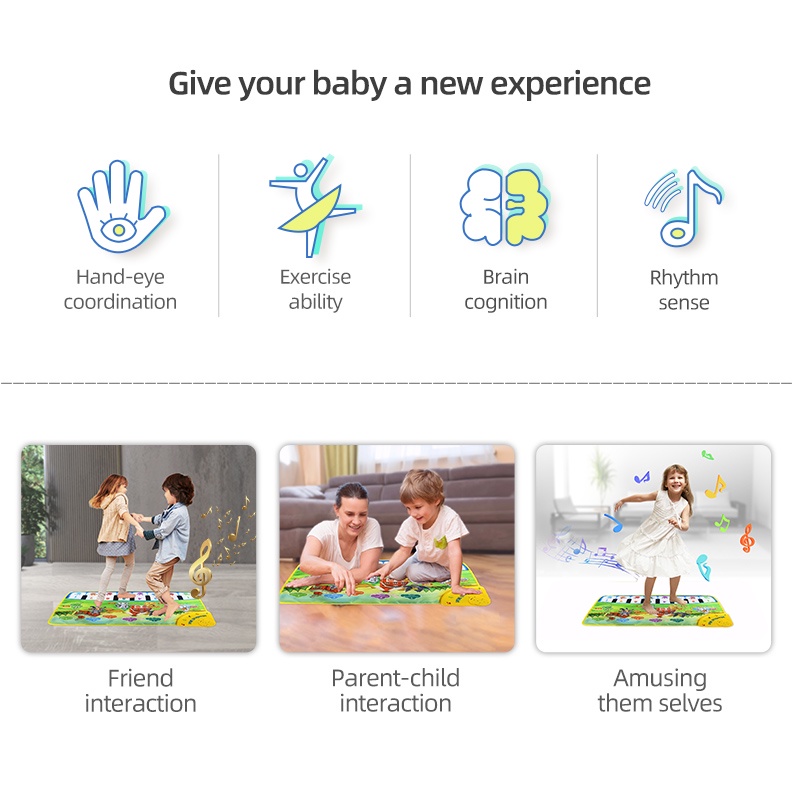 Give your baby a new experience

Hand-eye coordination

Exercise ability

Brain cognition

Rhythm sense

Friend interaction

Parent-child interaction

Amusing them selves